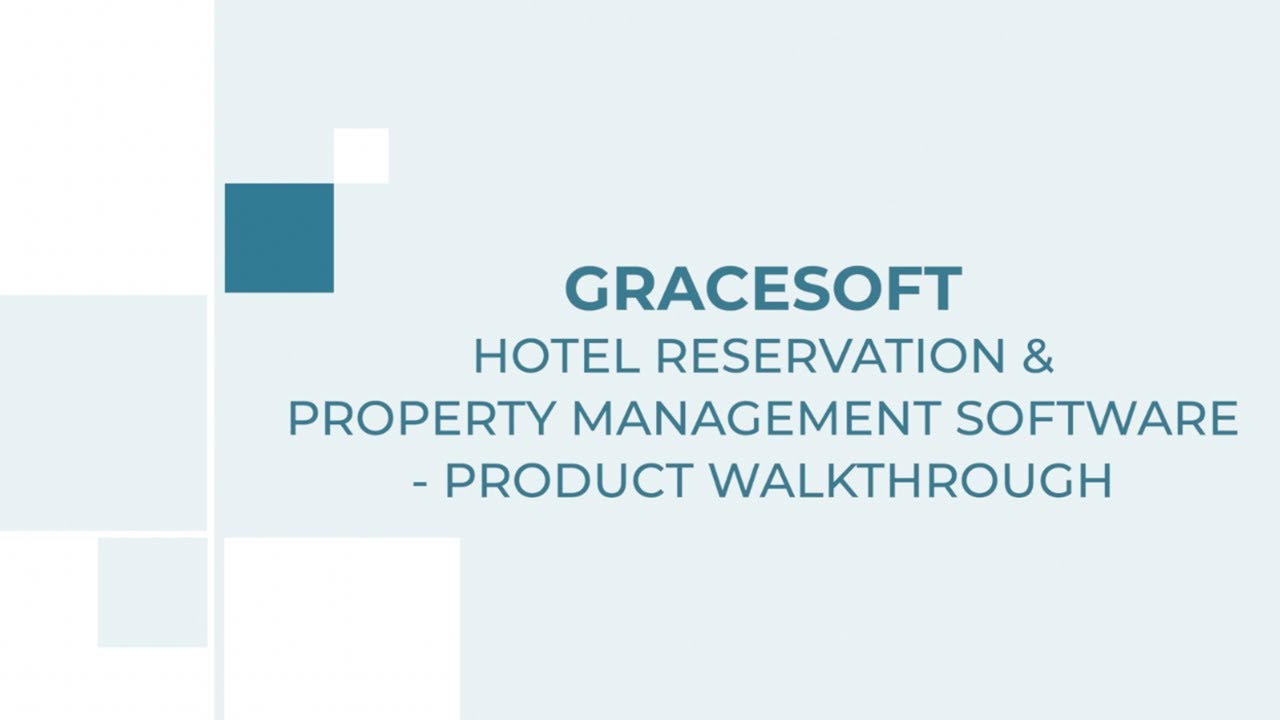 GRACESOFT
HOTEL RESERVATION & PROPERTY MANAGEMENT SOFTWARE - PRODUCT WALKTHROUGH